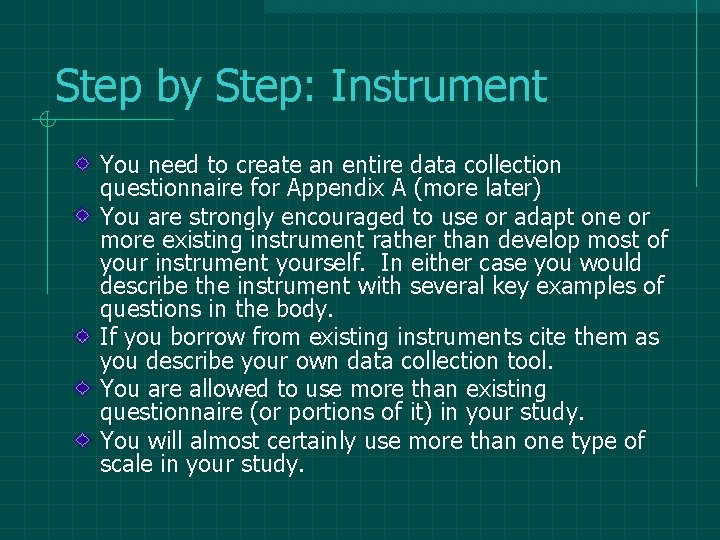 Step by Step: Instrument

You need to create an entire data collection questionnaire for Appendix A (more later)

You are strongly encouraged to use or adapt one or more existing instrument rather than develop most of your instrument yourself. In either case you would describe the instrument with several key examples of questions in the body.

If you borrow from existing instruments cite them as you describe your own data collection tool.

You are allowed to use more than existing questionnaire (or portions of it) in your study.

You will almost certainly use more than one type of scale in your study.